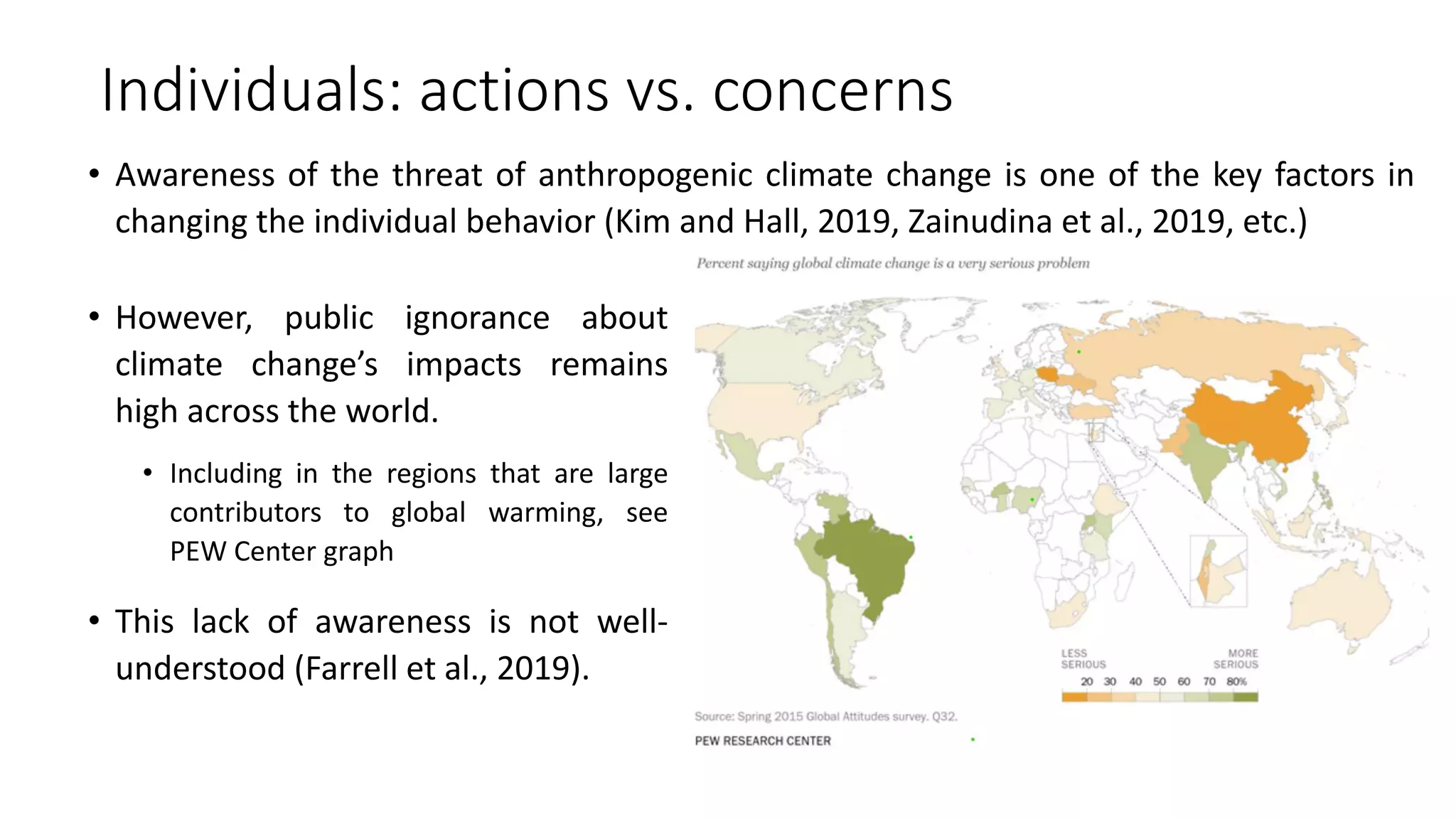 Individuals: actions vs. concerns

• Awareness of the threat of anthropogenic climate change is one of the key factors in changing the individual behavior (Kim and Hall, 2019, Zainudina et al., 2019, etc.)

• However, public ignorance about climate change's impacts remains high across the world.

• Including in the regions that are large contributors to global warming, see PEW Center graph

• This lack of awareness is not well-understood (Farrell et al., 2019).

Percent saying global climate change is a very serious problem

LESS SERIOUS

MORE SERIOUS

20 30 40 50 60 70 80%

Source: Spring 2015 Global Attitudes survey. Q32.

PEW RESEARCH CENTER